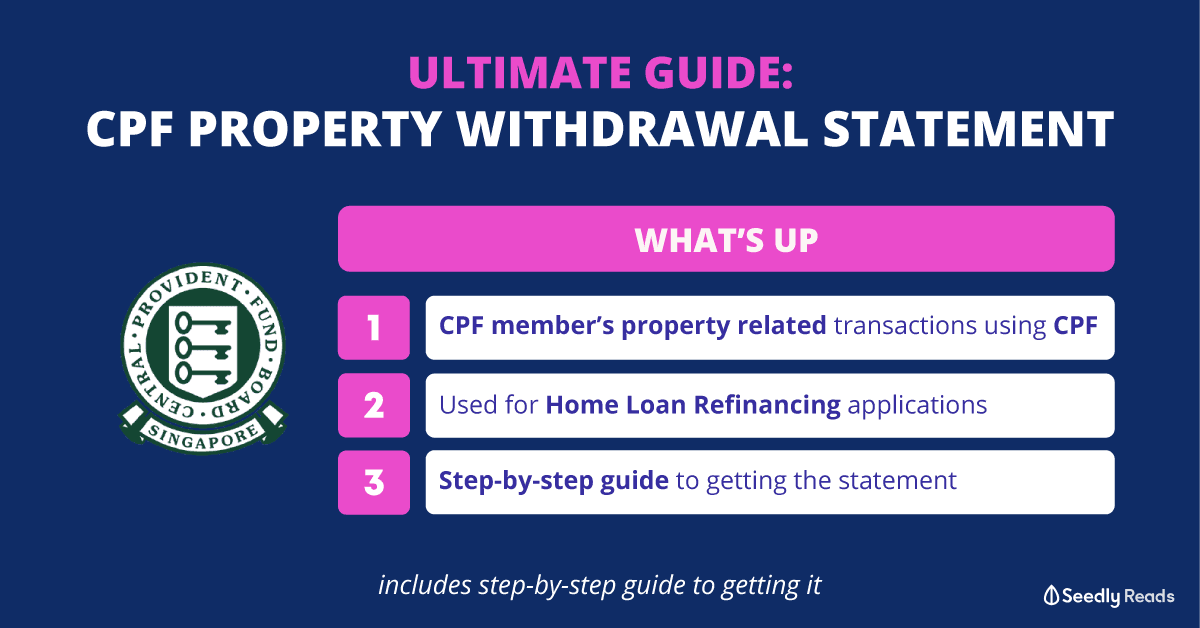 ULTIMATE GUIDE:
CPF PROPERTY WITHDRAWAL STATEMENT

CENTRAL PROVIDENT FUND BOARD
SINGAPORE

WHAT'S UP

1 CPF member's property related transactions using CPF

2 Used for Home Loan Refinancing applications

3 Step-by-step guide to getting the statement

includes step-by-step guide to getting it

Seedly Reads